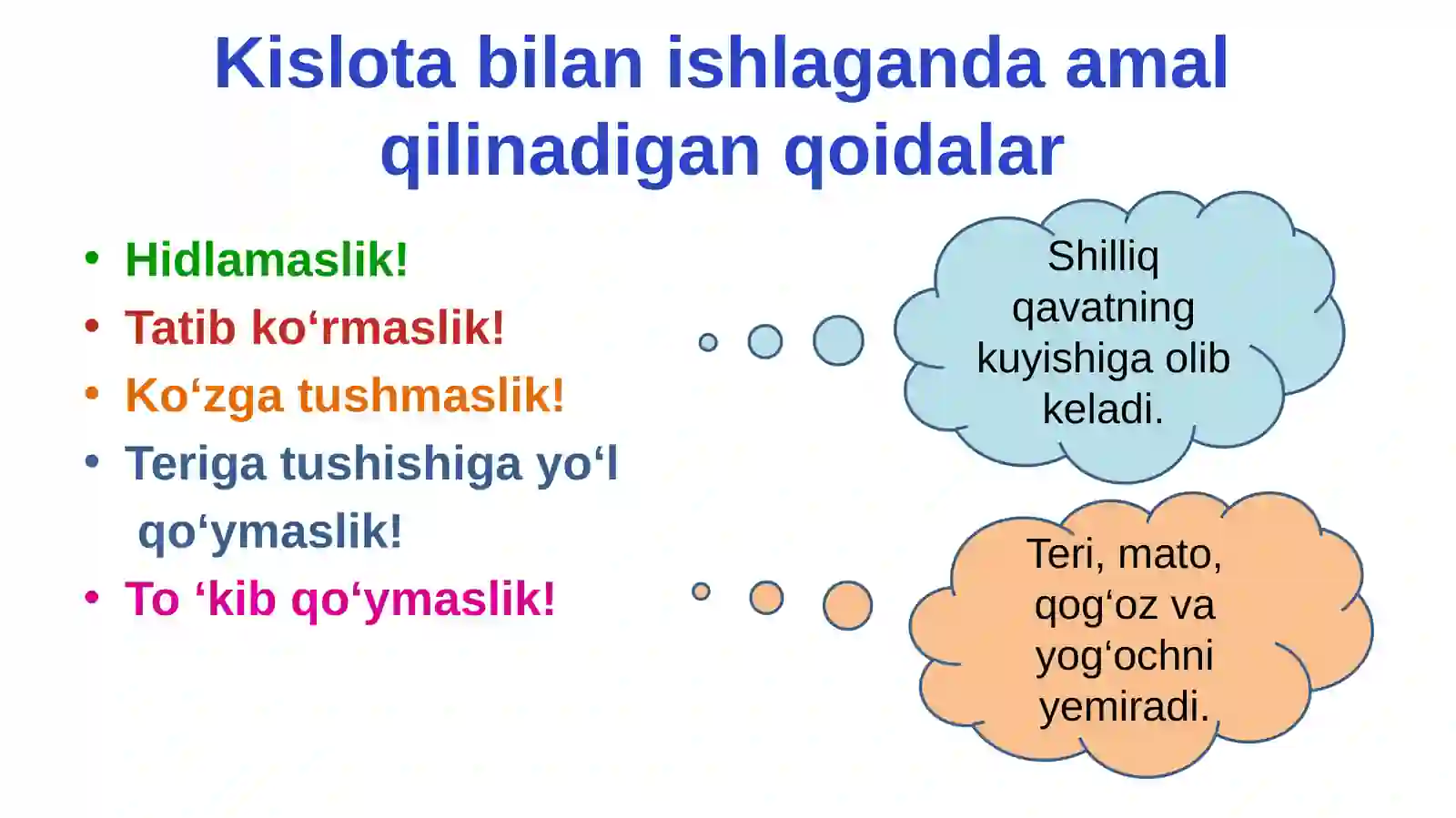 Kislota bilan ishlaganda amal qilinadigan qoidalar

• Hidlamaslik!
• Tatib ko‘rmaslik!
• Ko‘zga tushmaslik!
• Teriga tushishiga yo‘l qo‘ymaslik!
• To ‘kib qo‘ymaslik!

Shilliq qavatning kuyishiga olib keladi.

Teri, mato, qog‘oz va yog‘ochni yemiradi.